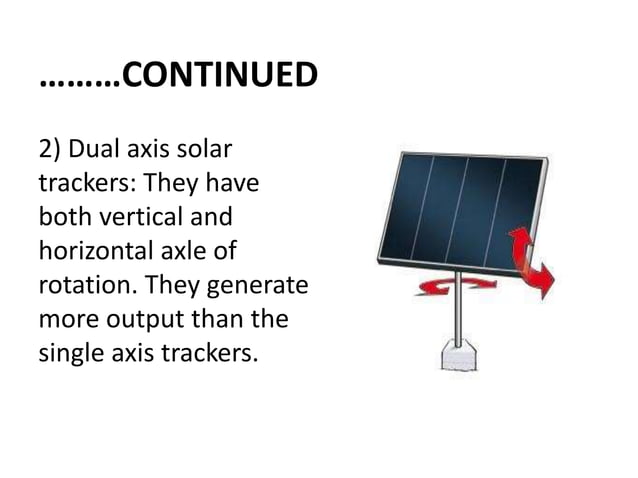 ………CONTINUED

2) Dual axis solar trackers: They have both vertical and horizontal axle of rotation. They generate more output than the single axis trackers.